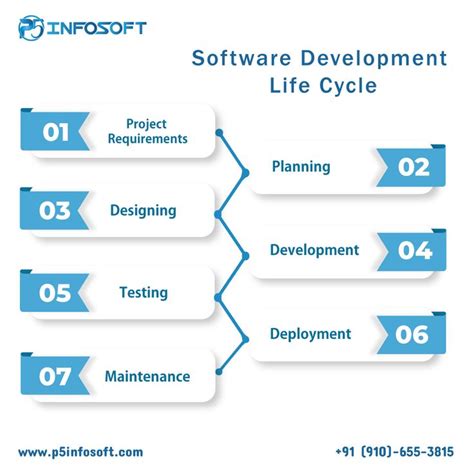 P5 INFOSOFT

Software Development Life Cycle

01 Project Requirements

Planning 02

03 Designing

Development 04

05 Testing

Deployment 06

07 Maintenance

www.p5infosoft.com

+91 (910)-655-3815